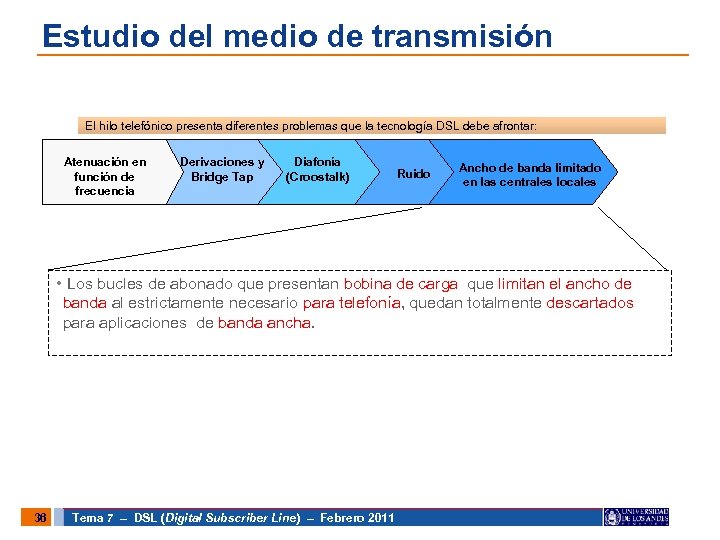 Estudio del medio de transmisión

El hilo telefónico presenta diferentes problemas que la tecnología DSL debe afrontar:

Atenuación en función de frecuencia

Derivaciones y Bridge Tap

Diafonía (Croostalk)

Ruido

Ancho de banda limitado en las centrales locales

• Los bucles de abonado que presentan bobina de carga que limitan el ancho de banda al estrictamente necesario para telefonía, quedan totalmente descartados para aplicaciones de banda ancha.

36 Tema 7 – DSL (Digital Subscriber Line) – Febrero 2011

UNIVERSIDAD DE LOS ANDES